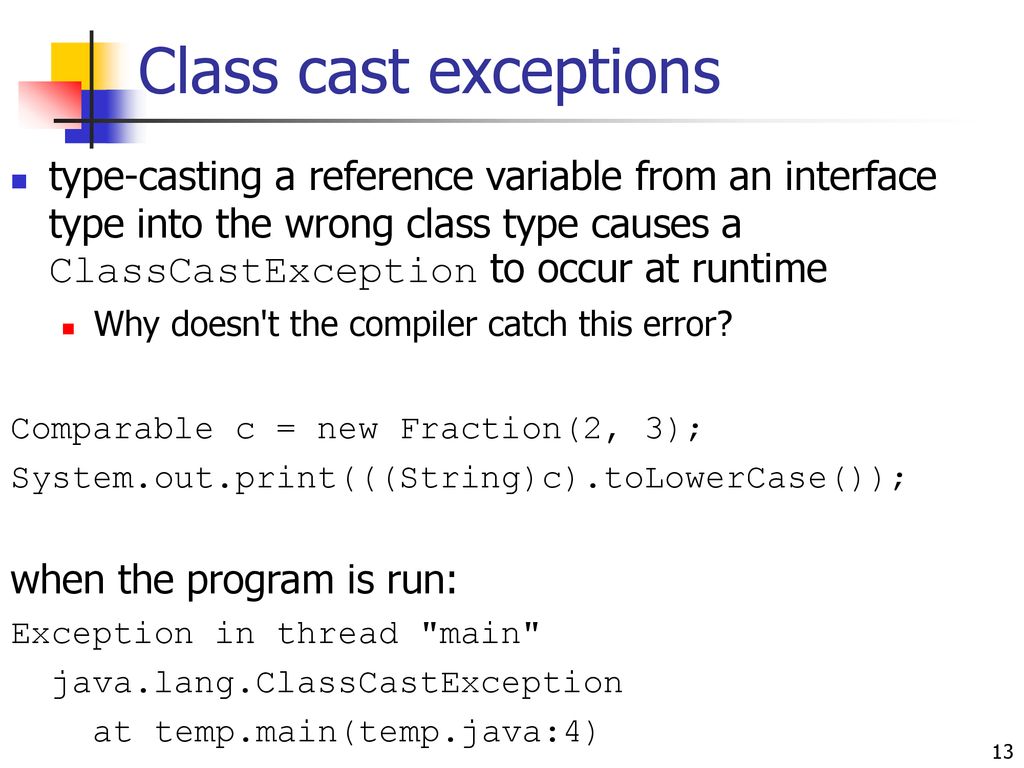 Class cast exceptions

type-casting a reference variable from an interface type into the wrong class type causes a ClassCastException to occur at runtime

Why doesn't the compiler catch this error?

Comparable c = new Fraction(2, 3);
System.out.print(((String)c).toLowerCase());

when the program is run:
Exception in thread "main"
java.lang.ClassCastException
at temp.main(temp.java:4)

13